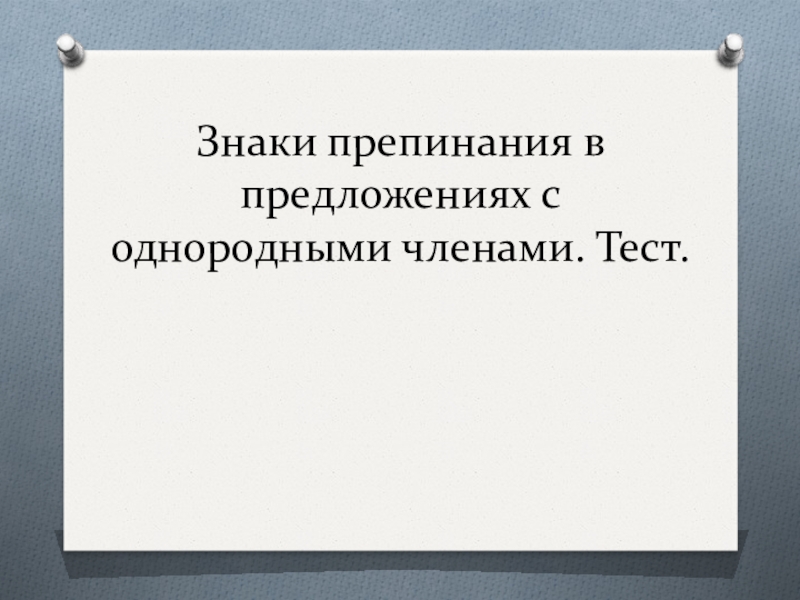 Знаки препинания в предложениях с однородными членами. Тест.